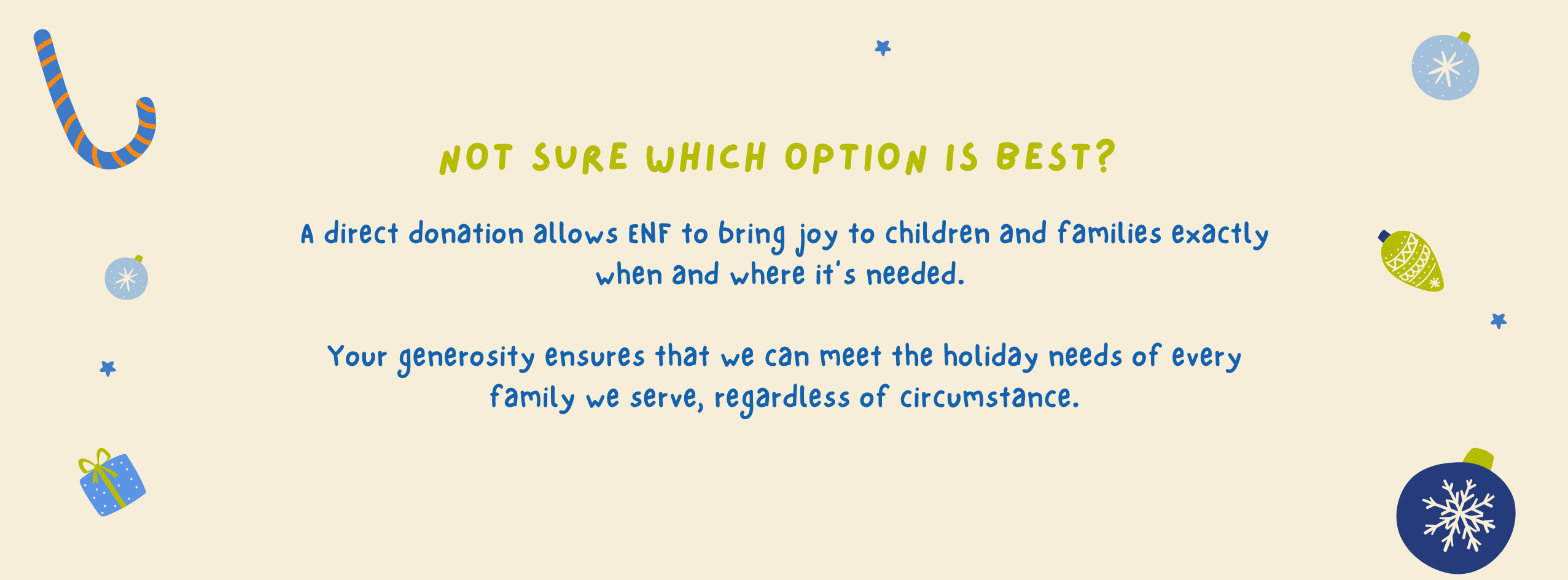 NOT SURE WHICH OPTION IS BEST?

A direct donation allows ENF to bring joy to children and families exactly when and where it's needed.

Your generosity ensures that we can meet the holiday needs of every family we serve, regardless of circumstance.